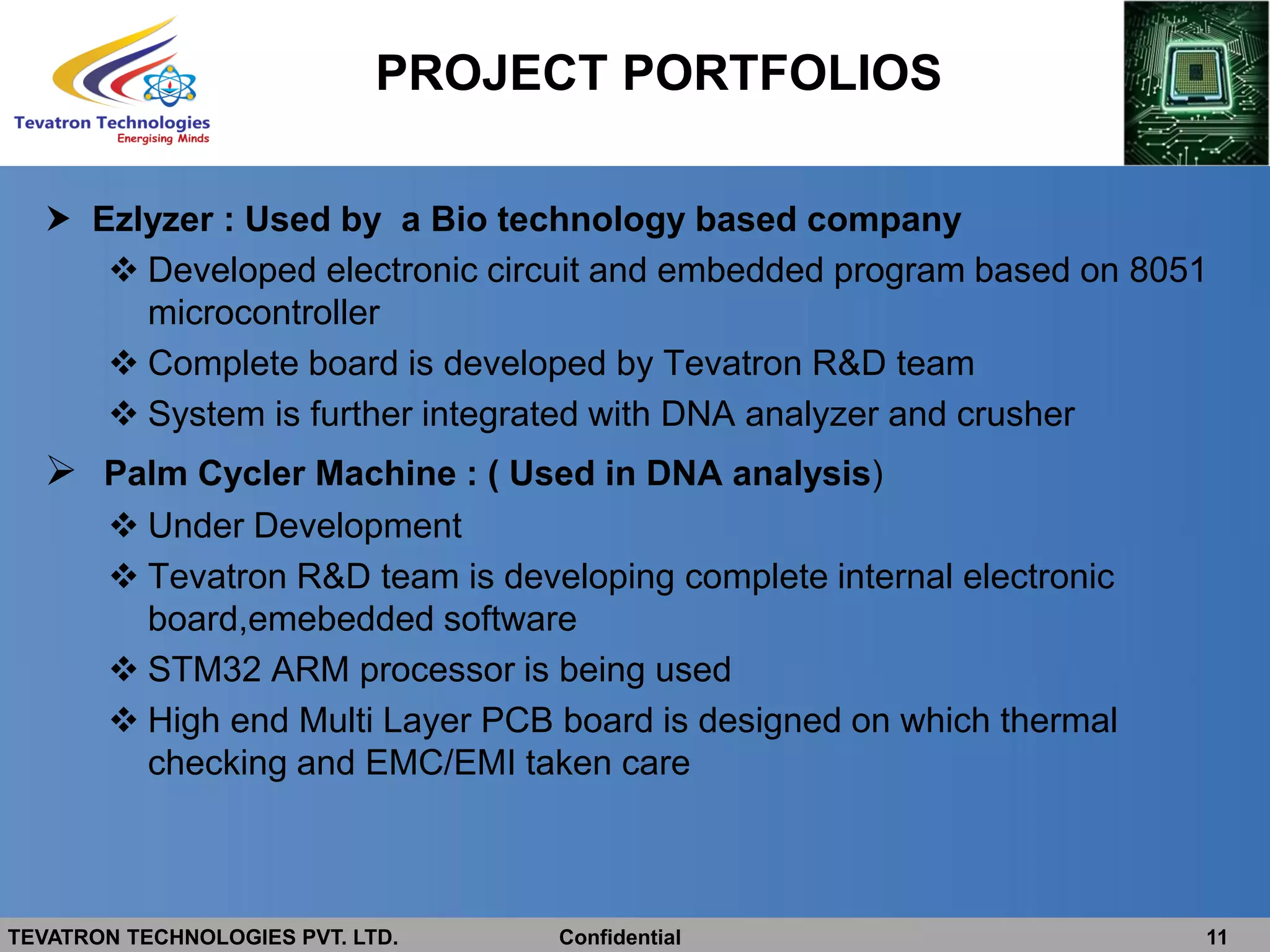 Tevatron Technologies
Energising Minds

PROJECT PORTFOLIOS

➤ Ezlyzer : Used by a Bio technology based company
❖ Developed electronic circuit and embedded program based on 8051 microcontroller
❖ Complete board is developed by Tevatron R&D team
❖ System is further integrated with DNA analyzer and crusher

➢ Palm Cycler Machine : ( Used in DNA analysis)
❖ Under Development
❖ Tevatron R&D team is developing complete internal electronic board,emebedded software
❖ STM32 ARM processor is being used
❖ High end Multi Layer PCB board is designed on which thermal checking and EMC/EMI taken care

TEVATRON TECHNOLOGIES PVT. LTD. Confidential 11